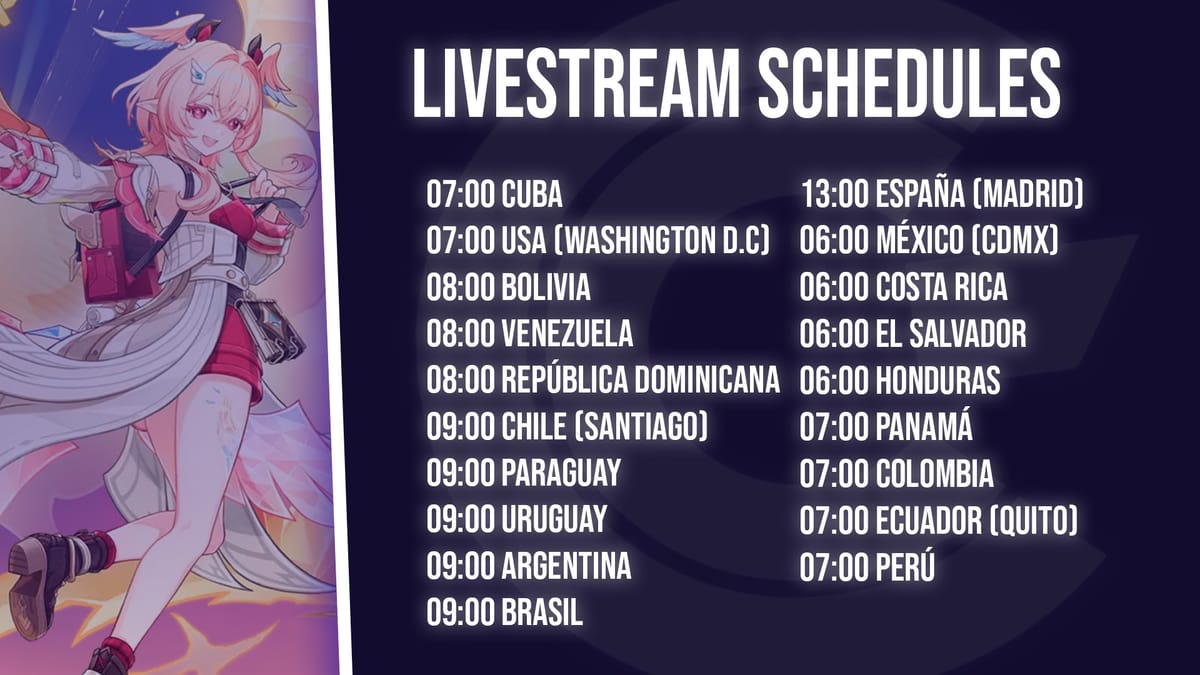 LIVESTREAM SCHEDULES

07:00 CUBA
07:00 USA (WASHINGTON D.C)
08:00 BOLIVIA
08:00 VENEZUELA
08:00 REPÚBLICA DOMINICANA
09:00 CHILE (SANTIAGO)
09:00 PARAGUAY
09:00 URUGUAY
09:00 ARGENTINA
09:00 BRASIL

13:00 ESPAÑA (MADRID)
06:00 MÉXICO (CDMX)
06:00 COSTA RICA
06:00 EL SALVADOR
06:00 HONDURAS
07:00 PANAMÁ
07:00 COLOMBIA
07:00 ECUADOR (QUITO)
07:00 PERÚ